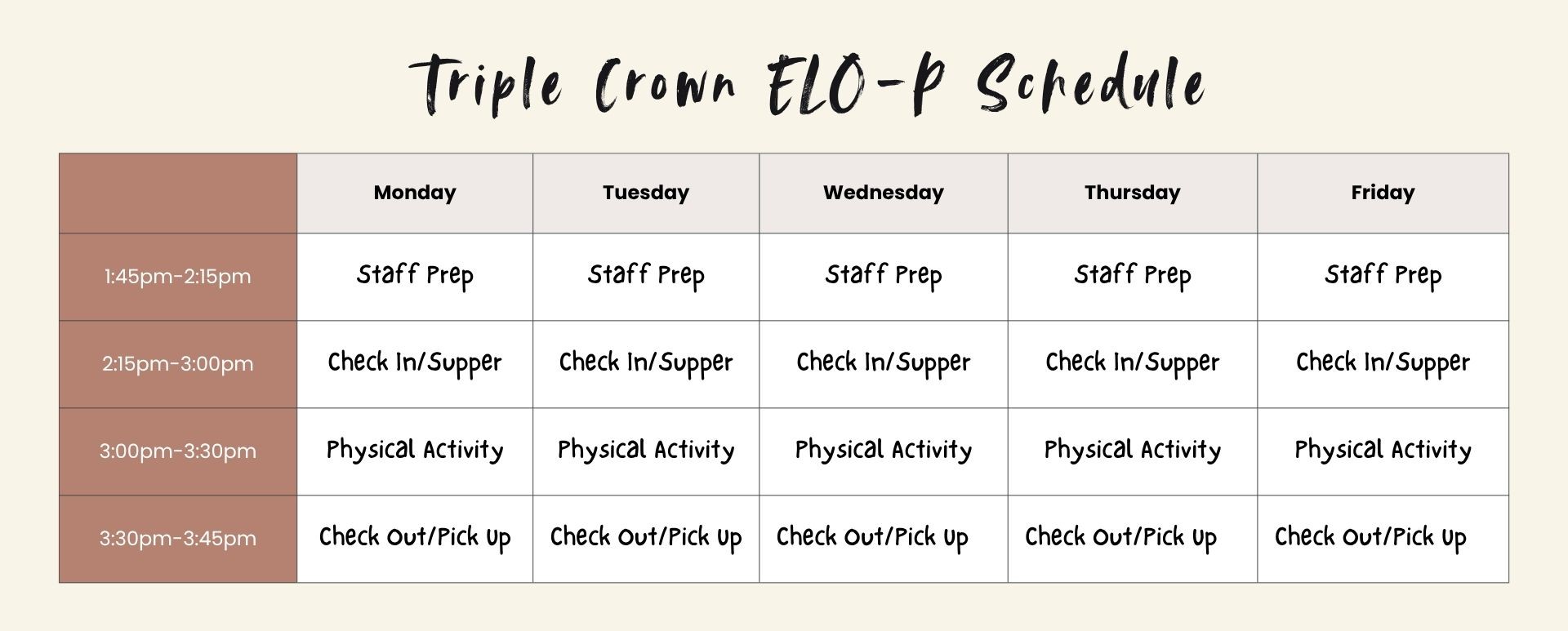 Triple Crown ELO-P Schedule

| | Monday | Tuesday | Wednesday | Thursday | Friday |
|---|---|---|---|---|---|
| 1:45pm-2:15pm | Staff Prep | Staff Prep | Staff Prep | Staff Prep | Staff Prep |
| 2:15pm-3:00pm | Check In/Supper | Check In/Supper | Check In/Supper | Check In/Supper | Check In/Supper |
| 3:00pm-3:30pm | Physical Activity | Physical Activity | Physical Activity | Physical Activity | Physical Activity |
| 3:30pm-3:45pm | Check Out/Pick Up | Check Out/Pick Up | Check Out/Pick Up | Check Out/Pick Up | Check Out/Pick Up |